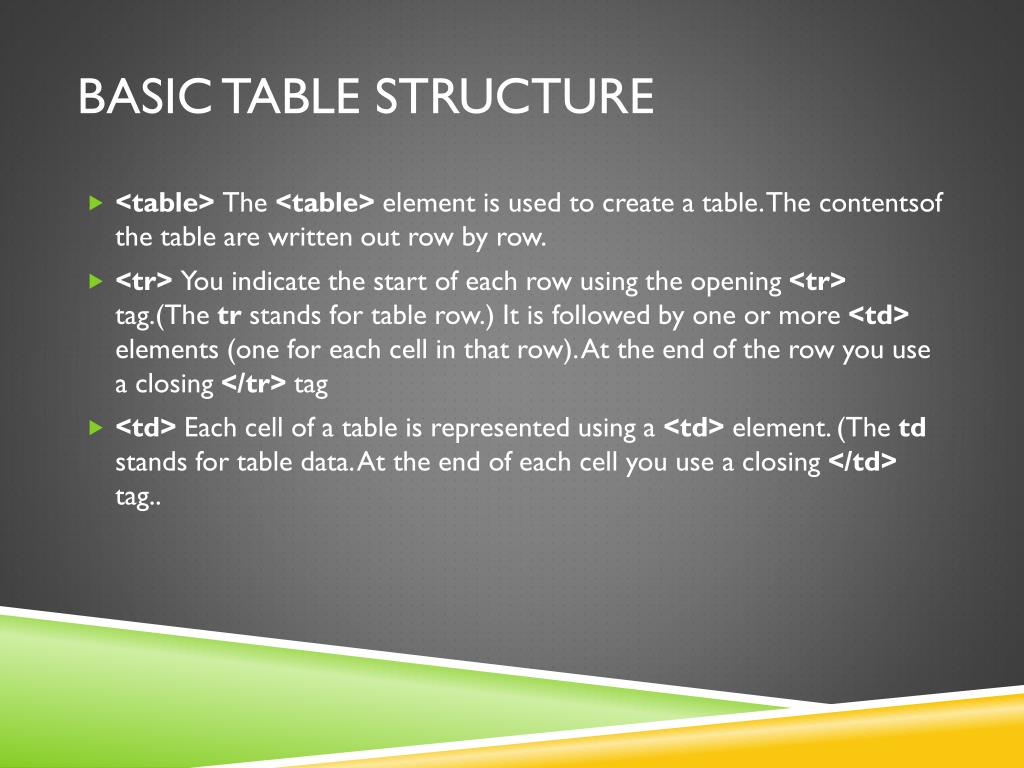 BASIC TABLE STRUCTURE

<table> The <table> element is used to create a table. The contentsof the table are written out row by row.

<tr> You indicate the start of each row using the opening <tr> tag.(The tr stands for table row.) It is followed by one or more <td> elements (one for each cell in that row). At the end of the row you use a closing </tr> tag

<td> Each cell of a table is represented using a <td> element. (The td stands for table data. At the end of each cell you use a closing </td> tag..